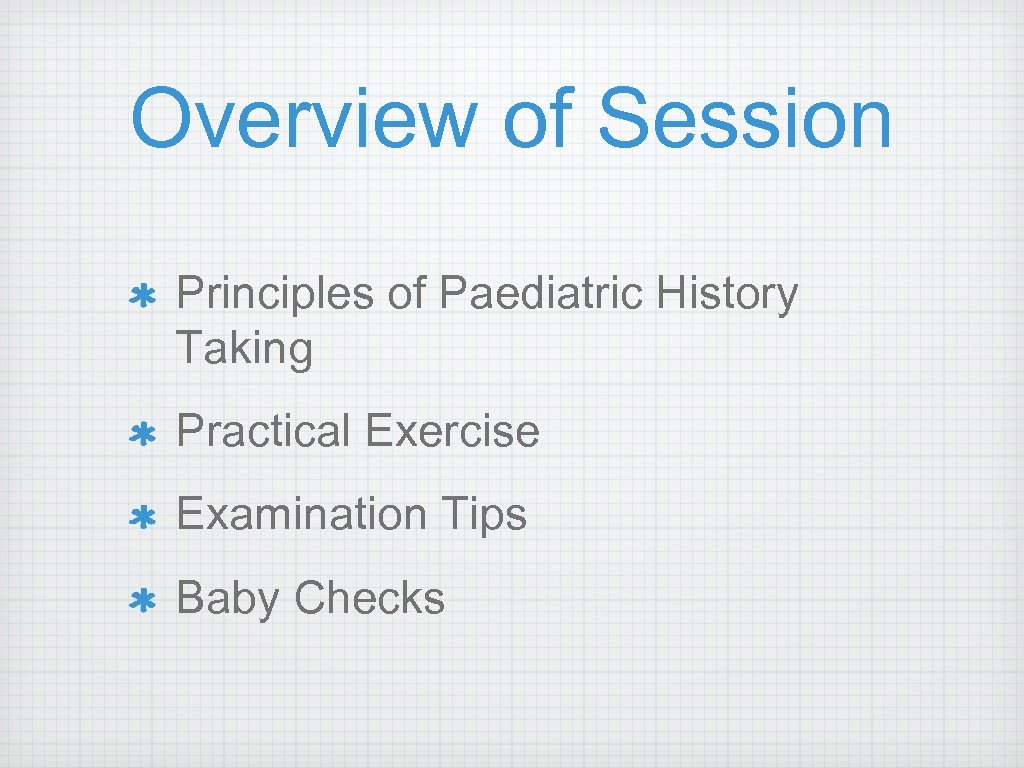 Overview of Session

* Principles of Paediatric History Taking
* Practical Exercise
* Examination Tips
* Baby Checks